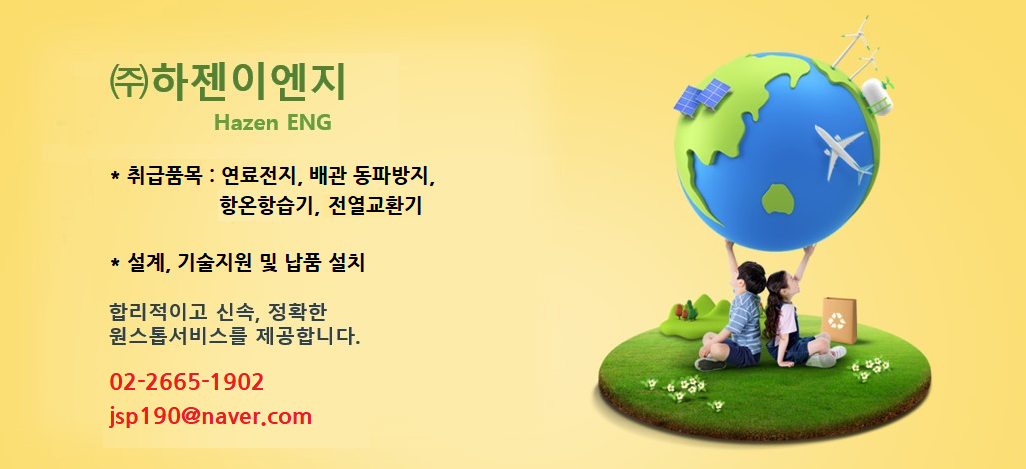 ㈜하젠이엔지
Hazen ENG

* 취급품목 : 연료전지, 배관 동파방지, 항온항습기, 전열교환기

* 설계, 기술지원 및 납품 설치

합리적이고 신속, 정확한 원스톱서비스를 제공합니다.

02-2665-1902
jsp190@naver.com